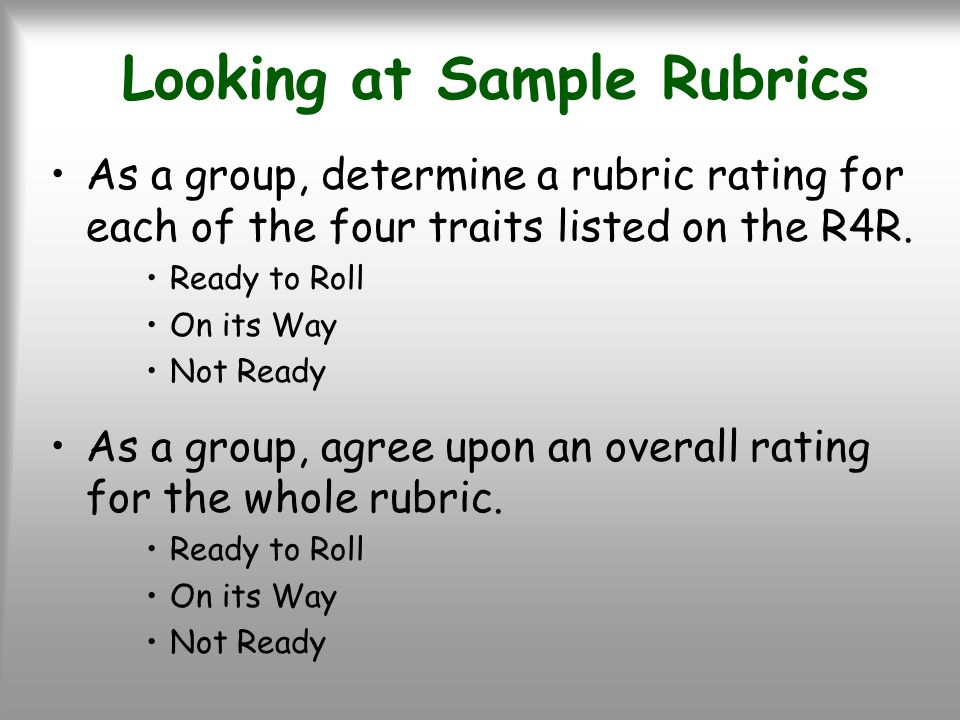 Looking at Sample Rubrics

• As a group, determine a rubric rating for each of the four traits listed on the R4R.
  • Ready to Roll
  • On its Way
  • Not Ready

• As a group, agree upon an overall rating for the whole rubric.
  • Ready to Roll
  • On its Way
  • Not Ready